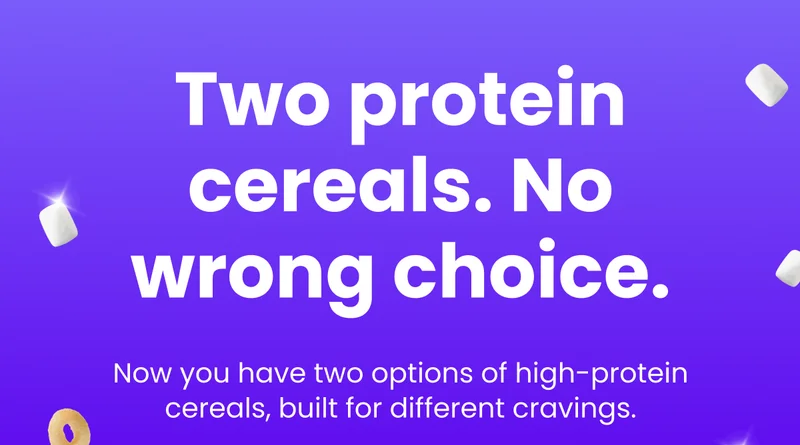 Two protein cereals. No wrong choice.

Now you have two options of high-protein cereals, built for different cravings.